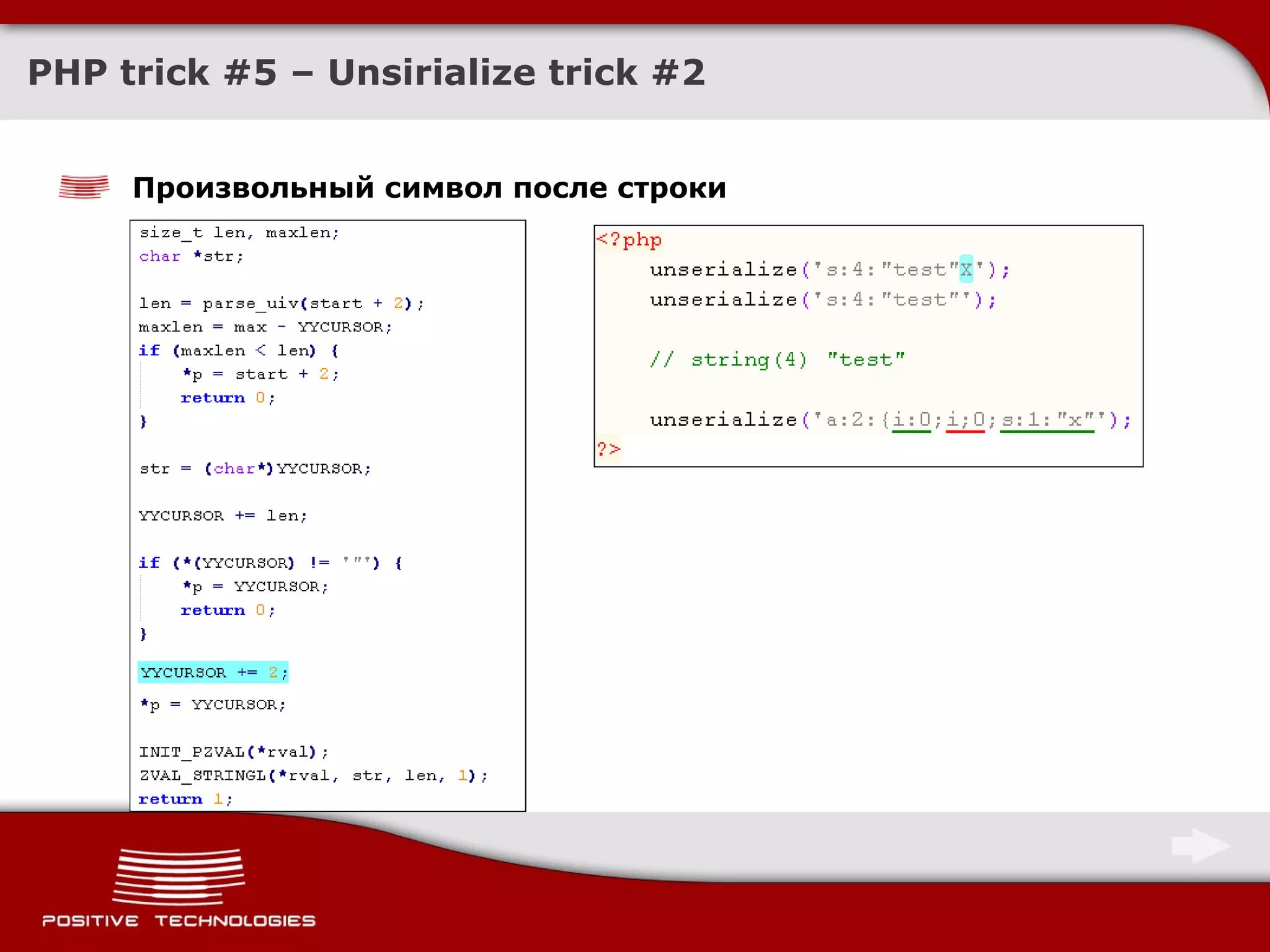 PHP trick #5 – Unsirialize trick #2

Произвольный символ после строки

size_t len, maxlen;
char *str;

len = parse_uiv(start + 2);
maxlen = max - YYCURSOR;
if (maxlen < len) {
    *p = start + 2;
    return 0;
}

str = (char*)YYCURSOR;

YYCURSOR += len;

if (*(YYCURSOR) != '"') {
    *p = YYCURSOR;
    return 0;
}

YYCURSOR += 2;

*p = YYCURSOR;

INIT_PZVAL(*rval);
ZVAL_STRINGL(*rval, str, len, 1);
return 1;

<?php
    unserialize('s:4:"test"X');
    unserialize('s:4:"test"');

    // string(4) "test"

    unserialize('a:2:{i:0;i;0;s:1:"x"');
?>

POSITIVE TECHNOLOGIES